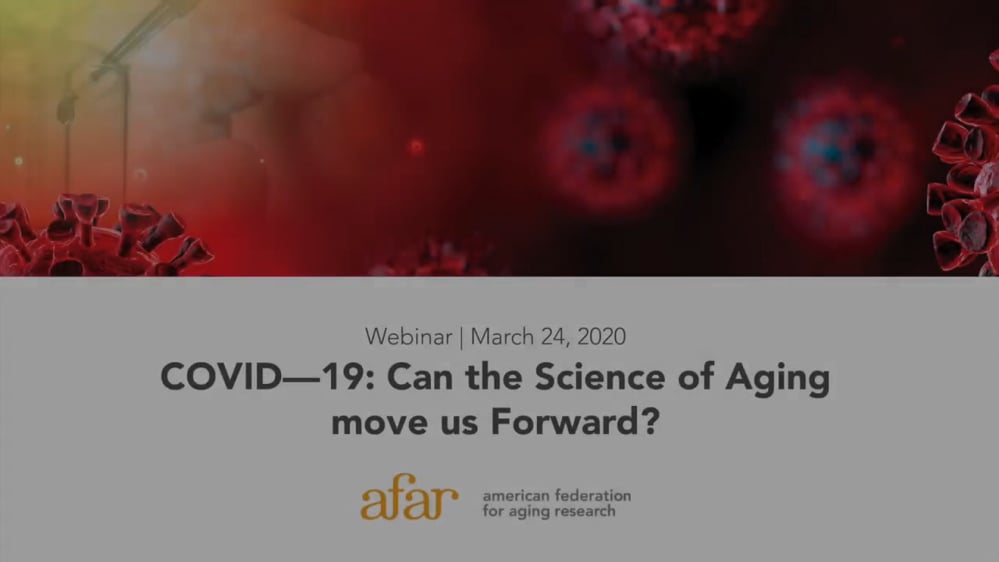 Webinar | March 24, 2020

COVID—19: Can the Science of Aging move us Forward?

afar american federation for aging research